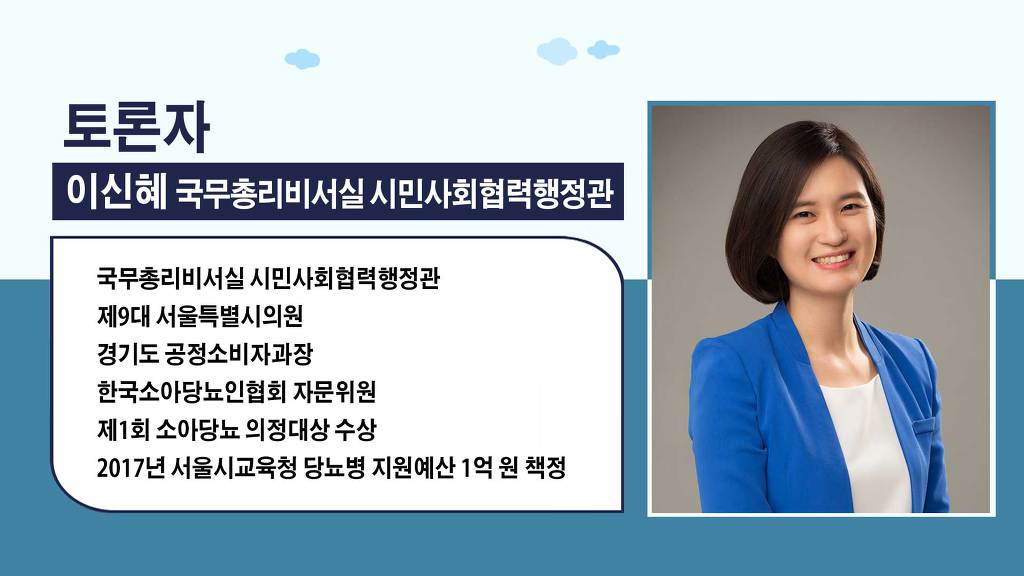 토론자

이신혜 국무총리비서실 시민사회협력행정관

국무총리비서실 시민사회협력행정관
제9대 서울특별시의원
경기도 공정소비자과장
한국소아당뇨인협회 자문위원
제1회 소아당뇨 의정대상 수상
2017년 서울시교육청 당뇨병 지원예산 1억 원 책정